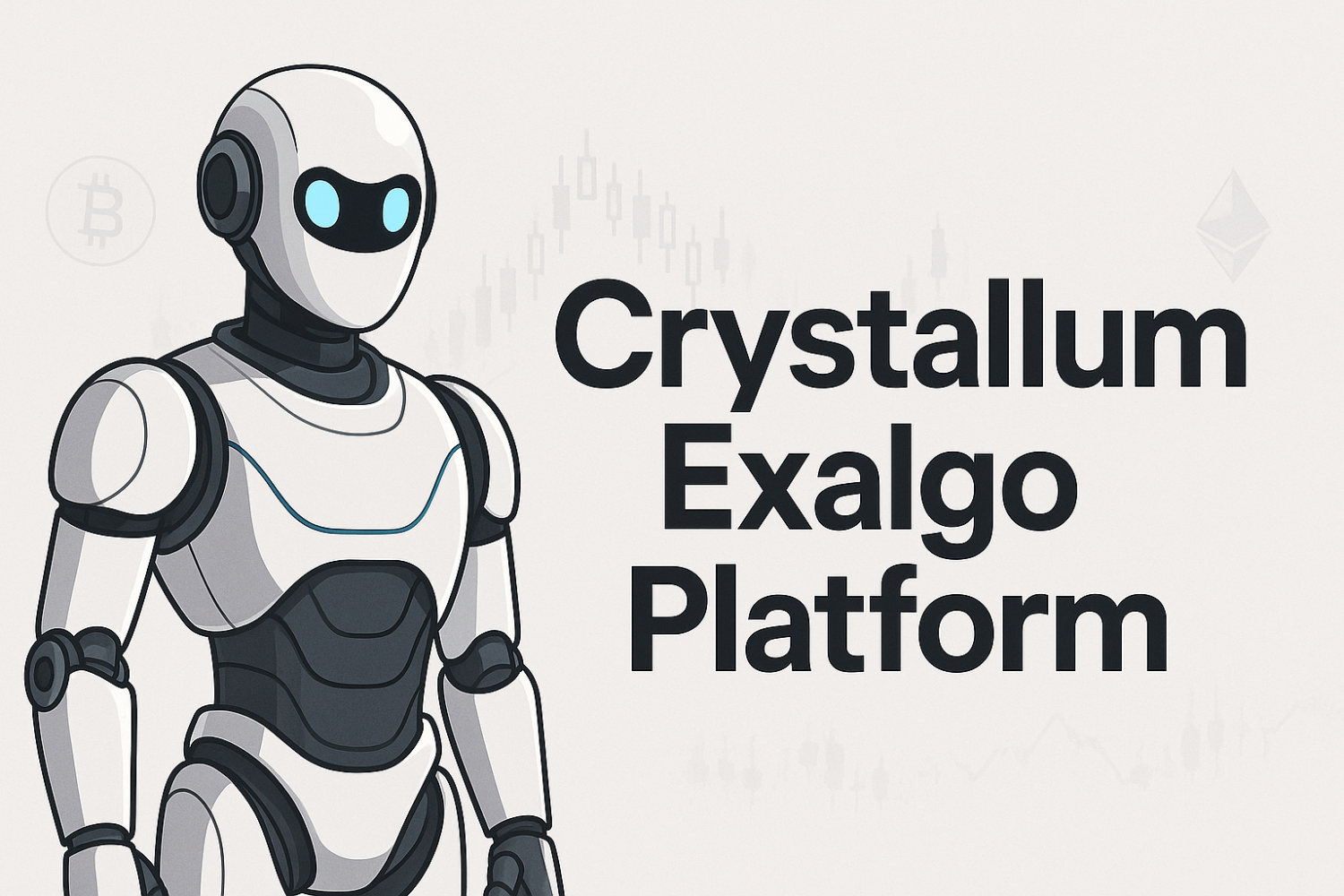 Crystallum
Exalgo
Platform